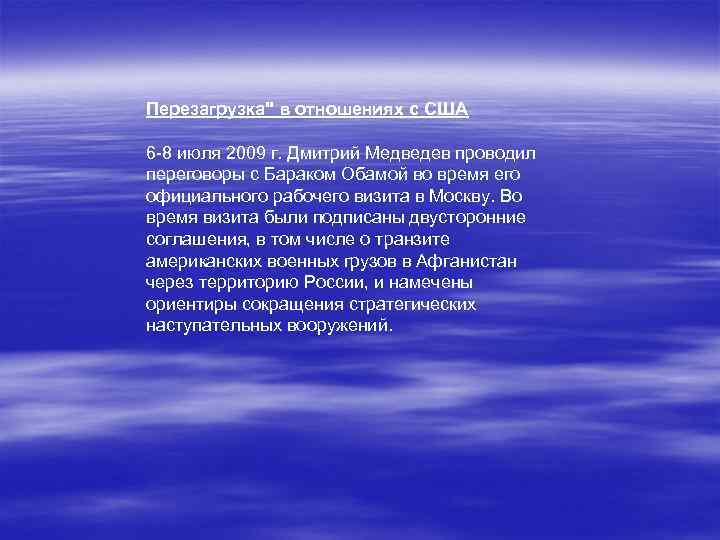 Перезагрузка" в отношениях с США

6-8 июля 2009 г. Дмитрий Медведев проводил переговоры с Бараком Обамой во время его официального рабочего визита в Москву. Во время визита были подписаны двусторонние соглашения, в том числе о транзите американских военных грузов в Афганистан через территорию России, и намечены ориентиры сокращения стратегических наступательных вооружений.